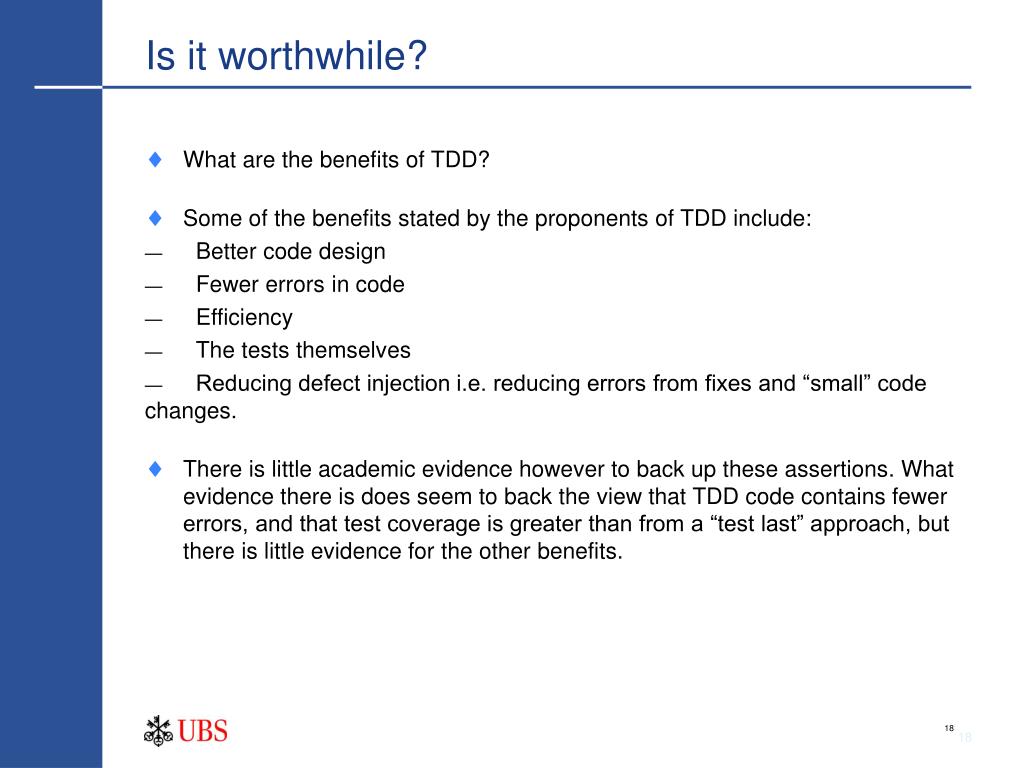 Is it worthwhile?

♦ What are the benefits of TDD?

♦ Some of the benefits stated by the proponents of TDD include:
— Better code design
— Fewer errors in code
— Efficiency
— The tests themselves
— Reducing defect injection i.e. reducing errors from fixes and “small” code changes.

♦ There is little academic evidence however to back up these assertions. What evidence there is does seem to back the view that TDD code contains fewer errors, and that test coverage is greater than from a “test last” approach, but there is little evidence for the other benefits.

UBS

18
18